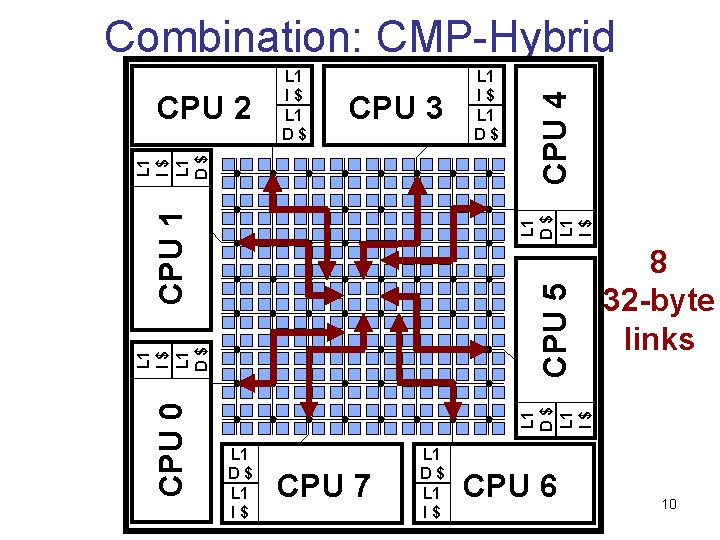 Combination: CMP-Hybrid

CPU 2
L1 I $
L1 D $

CPU 3
L1 I $
L1 D $

CPU 4
L1 D $
L1 I $

L1 I $
L1 D $
CPU 1

CPU 5
L1 D $
L1 I $

L1 I $
L1 D $
CPU 0

L1 D $
L1 I $
CPU 7

L1 D $
L1 I $
CPU 6

8
32-byte
links

10